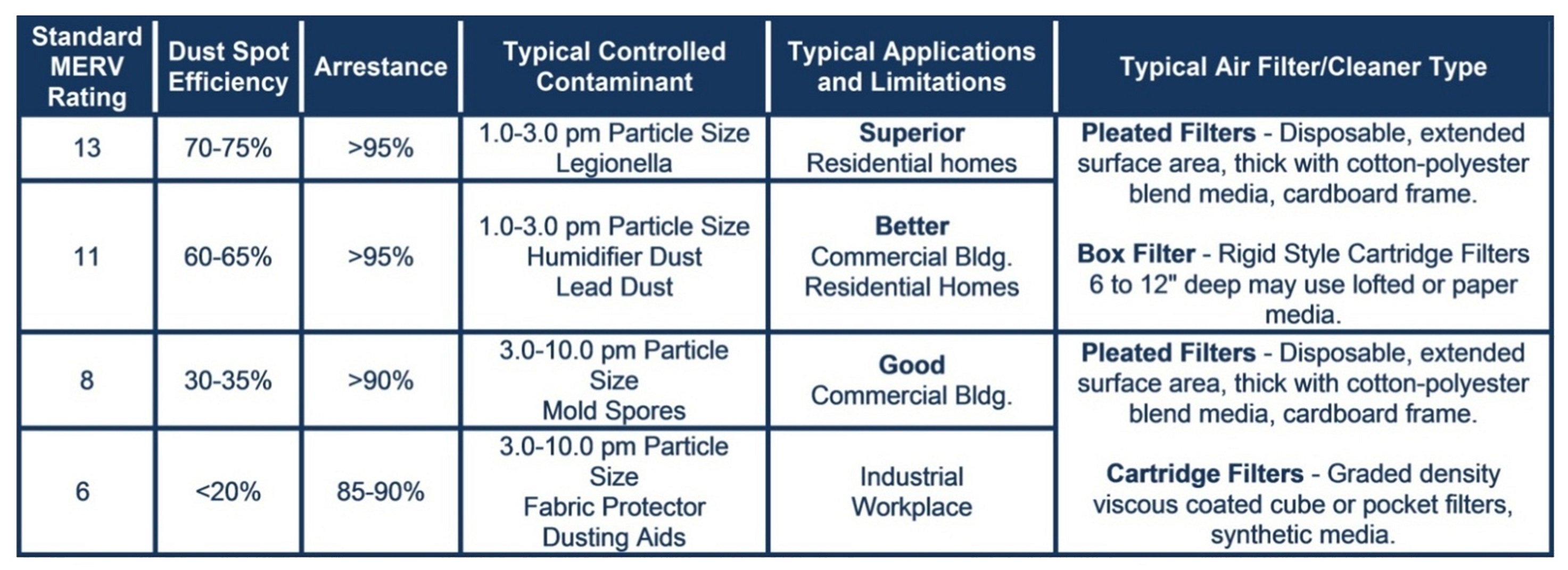 | Standard MERV Rating | Dust Spot Efficiency | Arrestance | Typical Controlled Contaminant | Typical Applications and Limitations | Typical Air Filter/Cleaner Type |
|---|---|---|---|---|---|
| 13 | 70-75% | >95% | 1.0-3.0 pm Particle Size Legionella | **Superior** Residential homes | **Pleated Filters** - Disposable, extended surface area, thick with cotton-polyester blend media, cardboard frame. **Box Filter** - Rigid Style Cartridge Filters 6 to 12" deep may use lofted or paper media. |
| 11 | 60-65% | >95% | 1.0-3.0 pm Particle Size Humidifier Dust Lead Dust | **Better** Commercial Bldg. Residential Homes | |
| 8 | 30-35% | >90% | 3.0-10.0 pm Particle Size Mold Spores | **Good** Commercial Bldg. | **Pleated Filters** - Disposable, extended surface area, thick with cotton-polyester blend media, cardboard frame. **Cartridge Filters** - Graded density viscous coated cube or pocket filters, synthetic media. |
| 6 | <20% | 85-90% | 3.0-10.0 pm Particle Size Fabric Protector Dusting Aids | Industrial Workplace | |